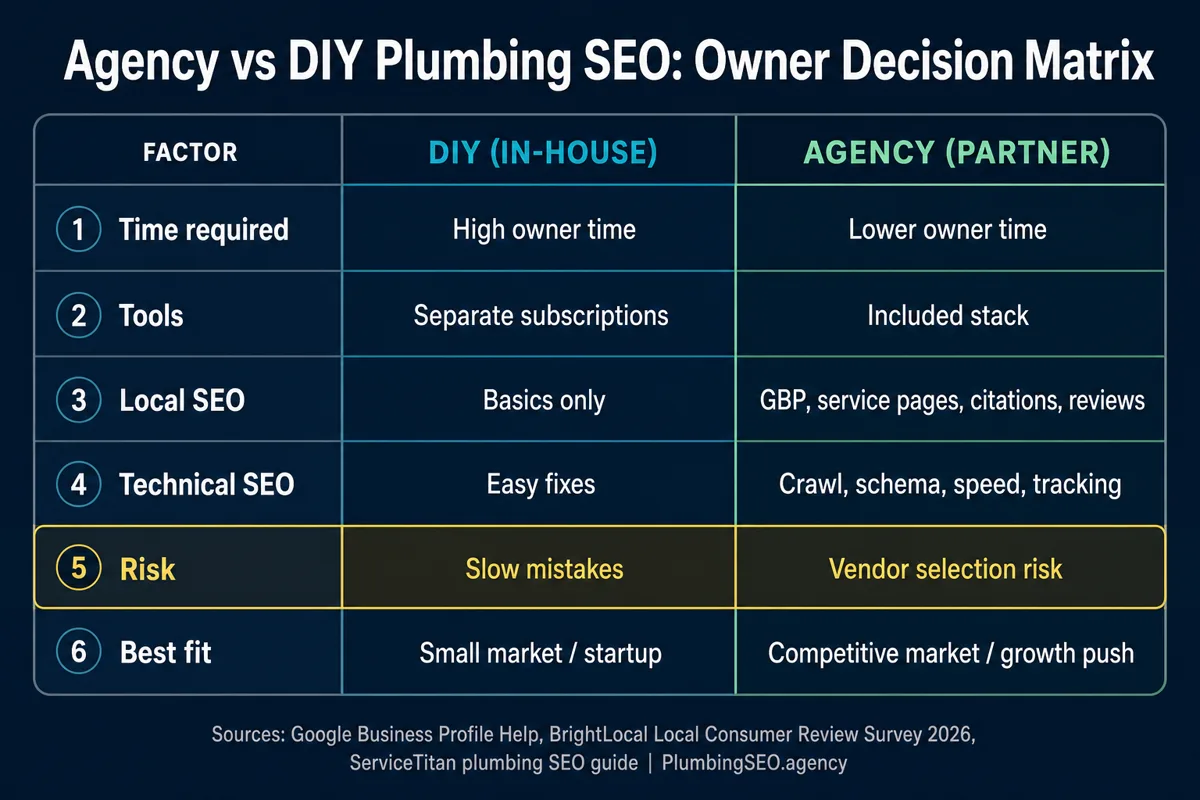 Agency vs DIY Plumbing SEO: Owner Decision Matrix

| FACTOR | DIY (IN-HOUSE) | AGENCY (PARTNER) |
|---|---|---|
| 1 Time required | High owner time | Lower owner time |
| 2 Tools | Separate subscriptions | Included stack |
| 3 Local SEO | Basics only | GBP, service pages, citations, reviews |
| 4 Technical SEO | Easy fixes | Crawl, schema, speed, tracking |
| 5 Risk | Slow mistakes | Vendor selection risk |
| 6 Best fit | Small market / startup | Competitive market / growth push |

Sources: Google Business Profile Help, BrightLocal Local Consumer Review Survey 2026, ServiceTitan plumbing SEO guide | PlumbingSEO.agency